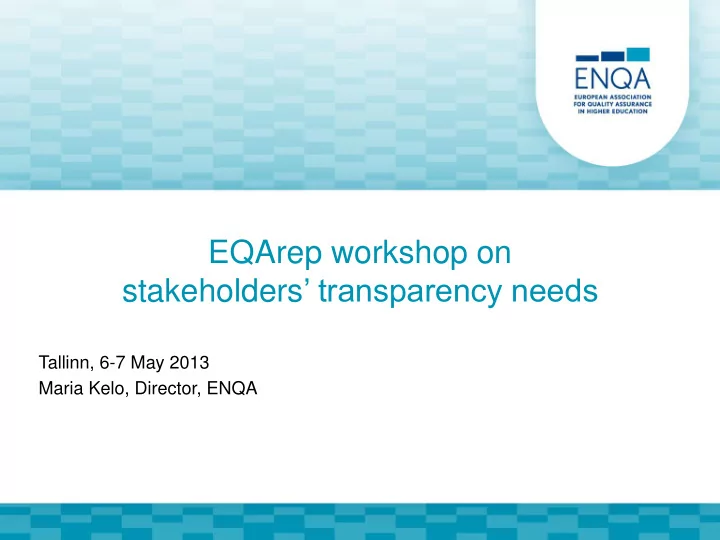 ENQA
EUROPEAN ASSOCIATION FOR QUALITY ASSURANCE IN HIGHER EDUCATION

EQArep workshop on stakeholders’ transparency needs

Tallinn, 6-7 May 2013
Maria Kelo, Director, ENQA